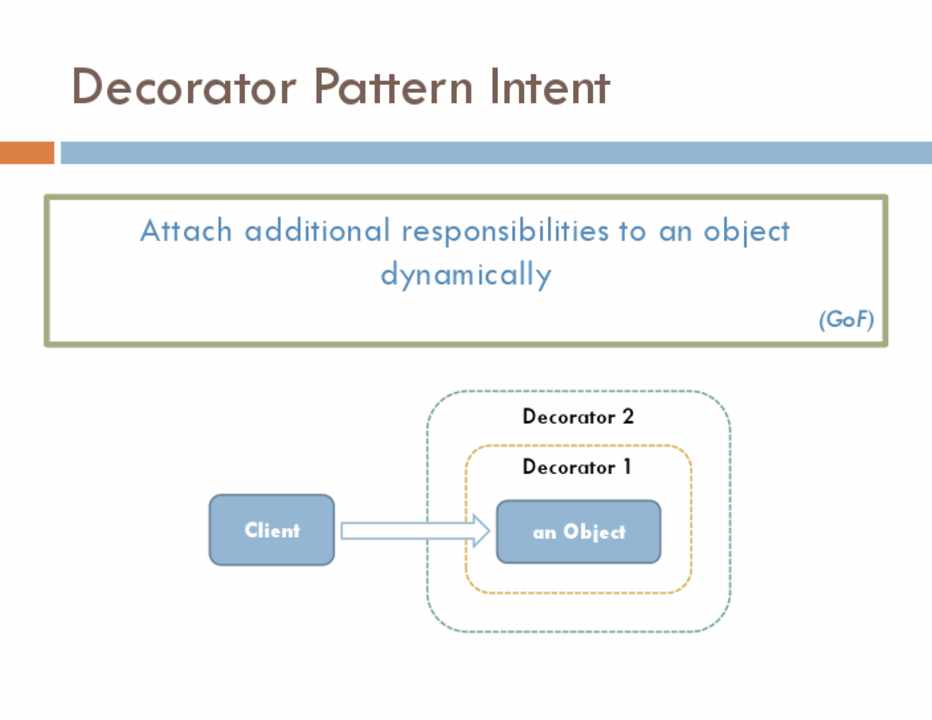 Decorator Pattern Intent

Attach additional responsibilities to an object dynamically

(GoF)

Decorator 2

Decorator 1

Client

an Object